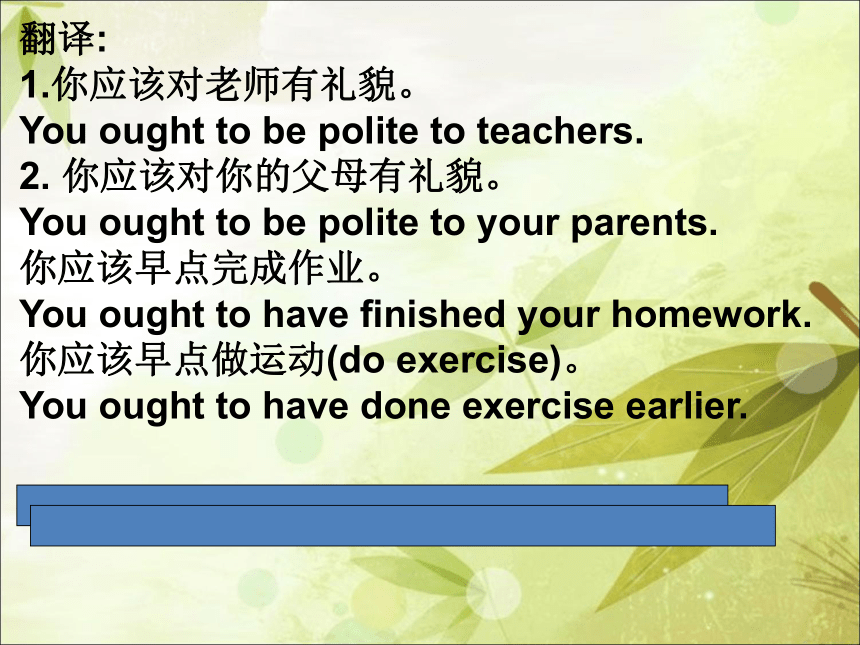 翻译:
1.你应该对老师有礼貌。
You ought to be polite to teachers.
2. 你应该对你的父母有礼貌。
You ought to be polite to your parents.
你应该早点完成作业。
You ought to have finished your homework.
你应该早点做运动(do exercise)。
You ought to have done exercise earlier.